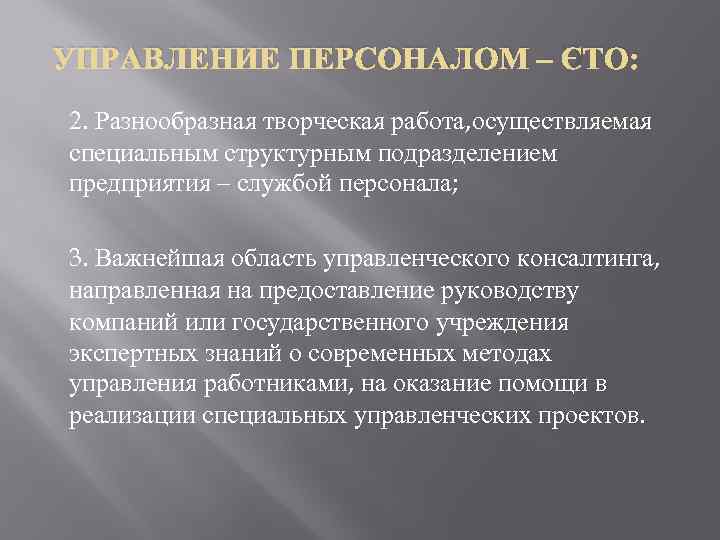 УПРАВЛЕНИЕ ПЕРСОНАЛОМ – ЄТО:

2. Разнообразная творческая работа,осуществляемая специальным структурным подразделением предприятия – службой персонала;

3. Важнейшая область управленческого консалтинга, направленная на предоставление руководству компаний или государственного учреждения экспертных знаний о современных методах управления работниками, на оказание помощи в реализации специальных управленческих проектов.